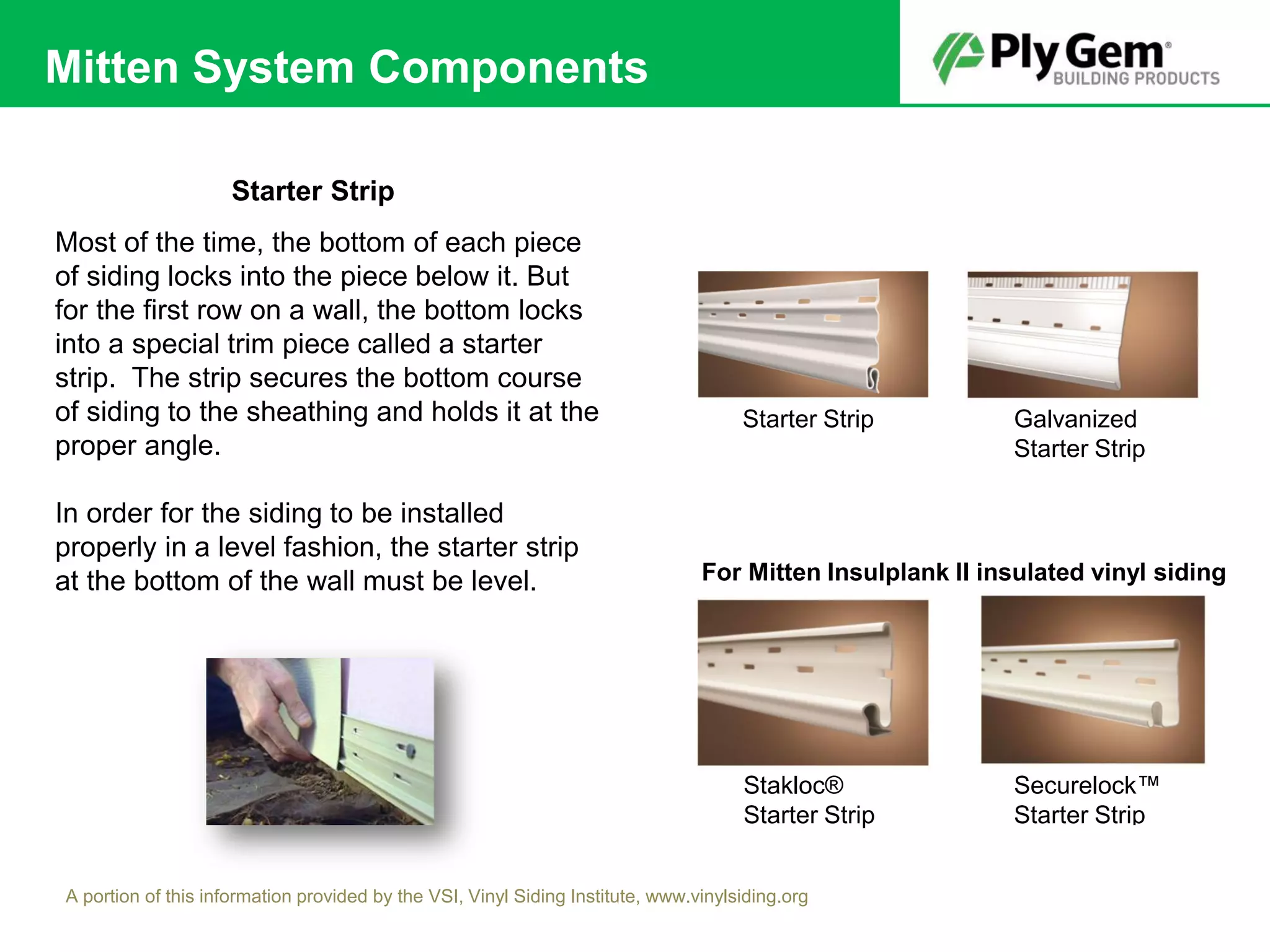 Mitten System Components

Ply Gem®
BUILDING PRODUCTS

Starter Strip

Most of the time, the bottom of each piece of siding locks into the piece below it. But for the first row on a wall, the bottom locks into a special trim piece called a starter strip. The strip secures the bottom course of siding to the sheathing and holds it at the proper angle.

In order for the siding to be installed properly in a level fashion, the starter strip at the bottom of the wall must be level.

Starter Strip

Galvanized Starter Strip

For Mitten Insulplank II insulated vinyl siding

Stakloc® Starter Strip

Securelock™ Starter Strip

A portion of this information provided by the VSI, Vinyl Siding Institute, www.vinylsiding.org